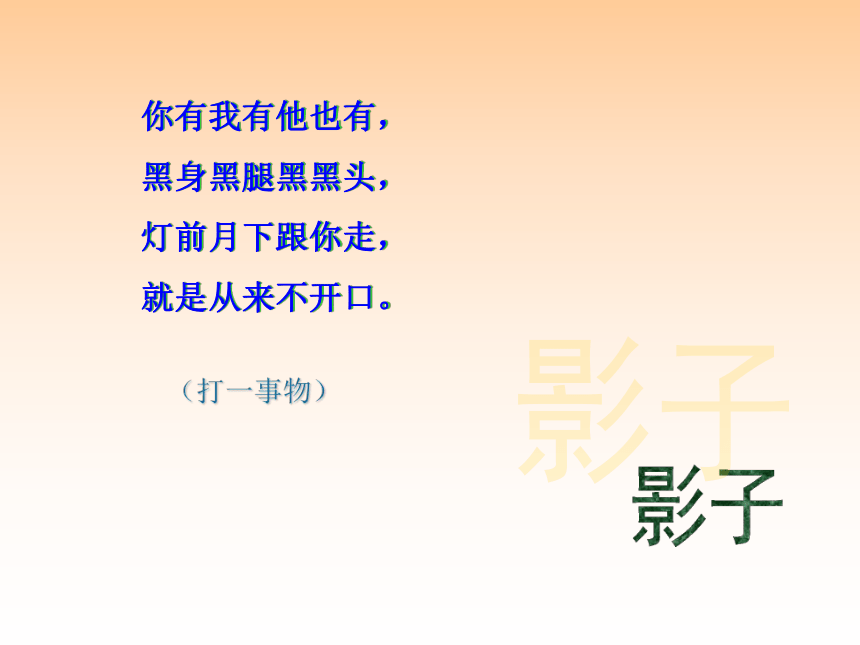 你有我有他也有，
黑身黑腿黑黑头，
灯前月下跟你走，
就是从来不开口。

（打一事物）

影子
影子